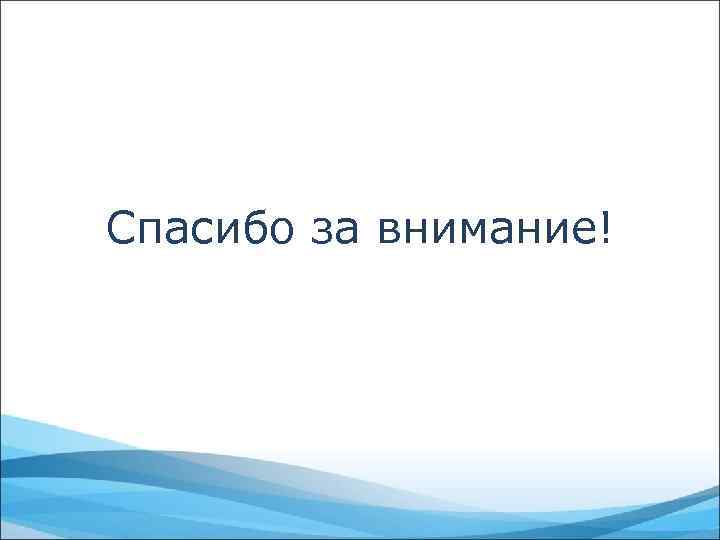 Спасибо за внимание!